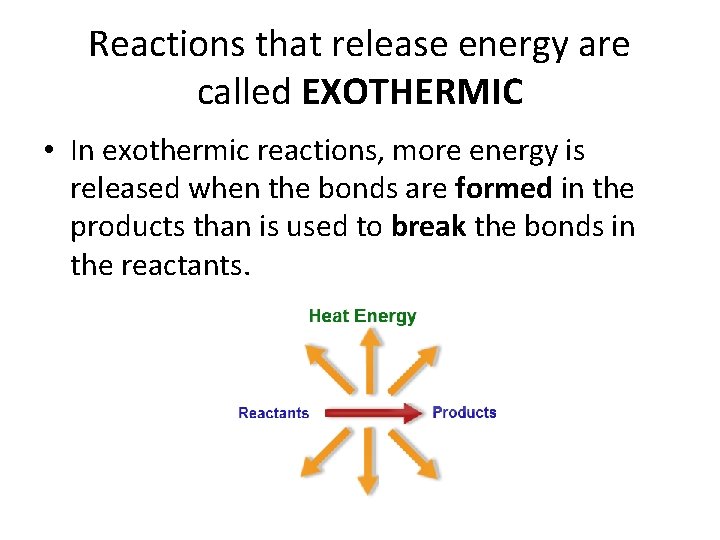 Reactions that release energy are called EXOTHERMIC

• In exothermic reactions, more energy is released when the bonds are formed in the products than is used to break the bonds in the reactants.

Heat Energy

Reactants

Products